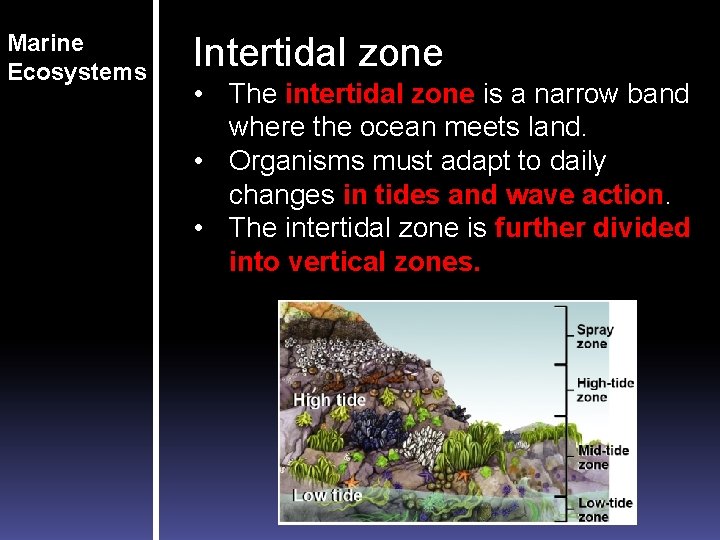 Marine Ecosystems

Intertidal zone

• The intertidal zone is a narrow band where the ocean meets land.
• Organisms must adapt to daily changes in tides and wave action.
• The intertidal zone is further divided into vertical zones.

High tide
Low tide
Spray zone
High-tide zone
Mid-tide zone
Low-tide zone